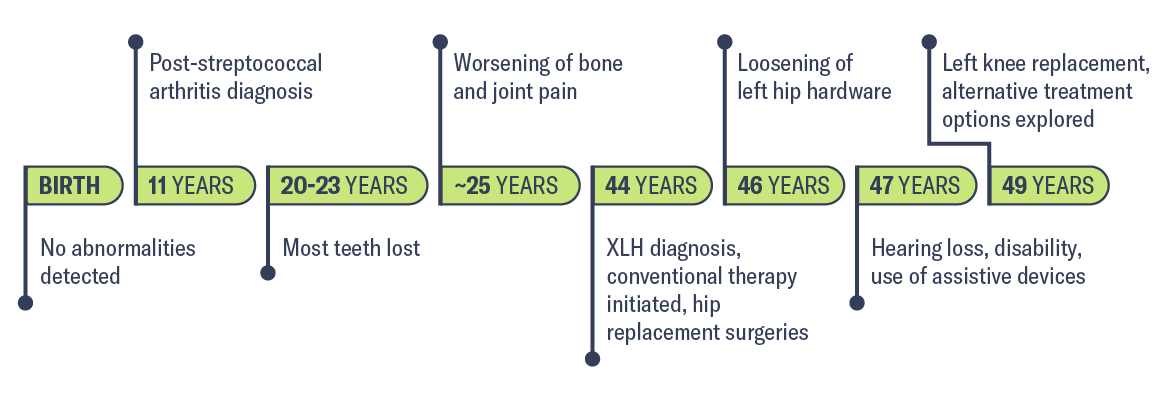 BIRTH

No abnormalities detected

11 YEARS

Post-streptococcal arthritis diagnosis

20-23 YEARS

Most teeth lost

~25 YEARS

Worsening of bone and joint pain

44 YEARS

XLH diagnosis, conventional therapy initiated, hip replacement surgeries

46 YEARS

Loosening of left hip hardware

47 YEARS

Hearing loss, disability, use of assistive devices

49 YEARS

Left knee replacement, alternative treatment options explored